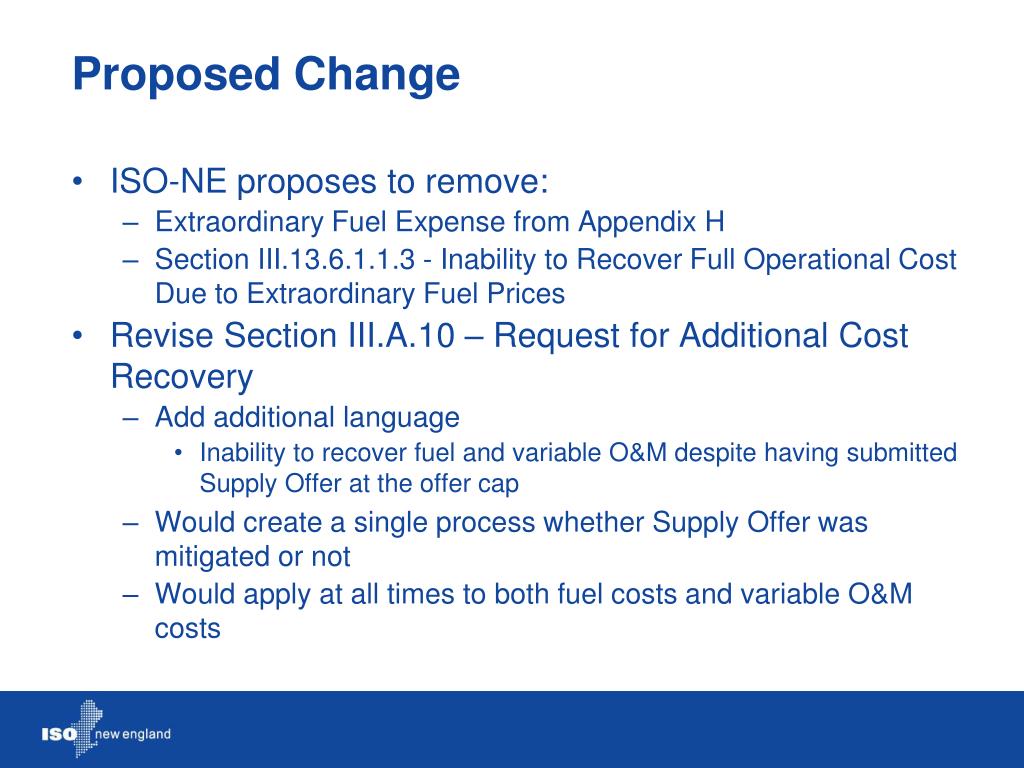 Proposed Change

• ISO-NE proposes to remove:
– Extraordinary Fuel Expense from Appendix H
– Section III.13.6.1.1.3 - Inability to Recover Full Operational Cost Due to Extraordinary Fuel Prices
• Revise Section III.A.10 – Request for Additional Cost Recovery
– Add additional language
• Inability to recover fuel and variable O&M despite having submitted Supply Offer at the offer cap
– Would create a single process whether Supply Offer was mitigated or not
– Would apply at all times to both fuel costs and variable O&M costs

ISO new england